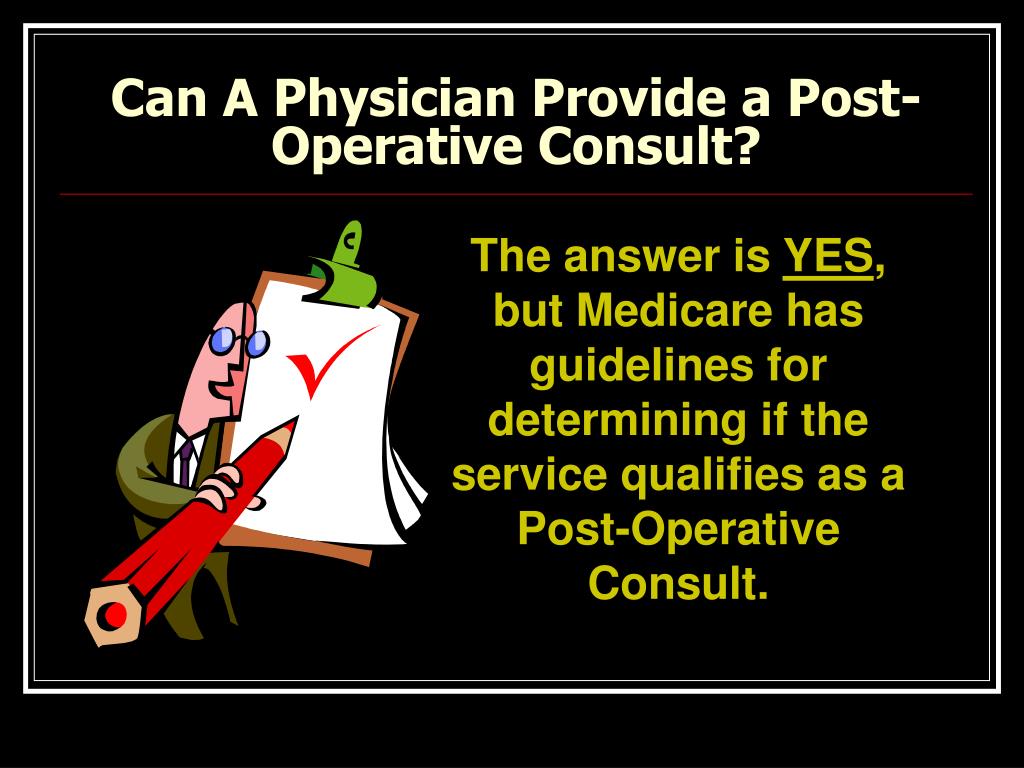 Can A Physician Provide a Post-Operative Consult?

The answer is YES, but Medicare has guidelines for determining if the service qualifies as a Post-Operative Consult.